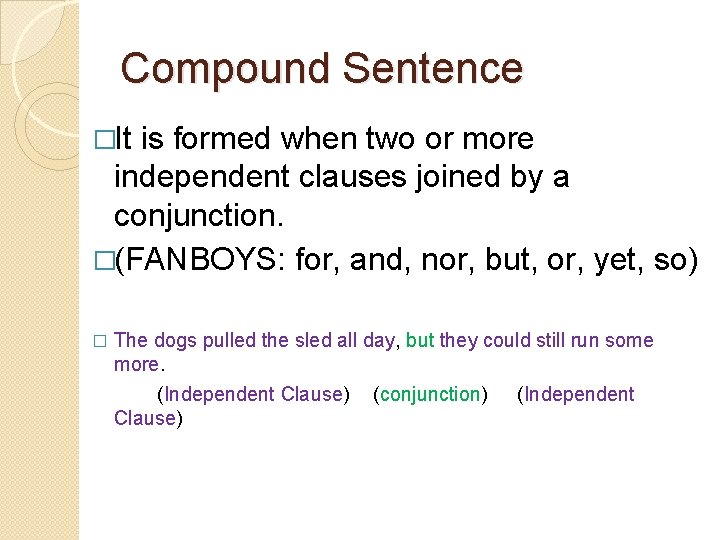 Compound Sentence

□It is formed when two or more independent clauses joined by a conjunction.

□(FANBOYS: for, and, nor, but, or, yet, so)

□ The dogs pulled the sled all day, but they could still run some more.

(Independent Clause) (conjunction) (Independent Clause)